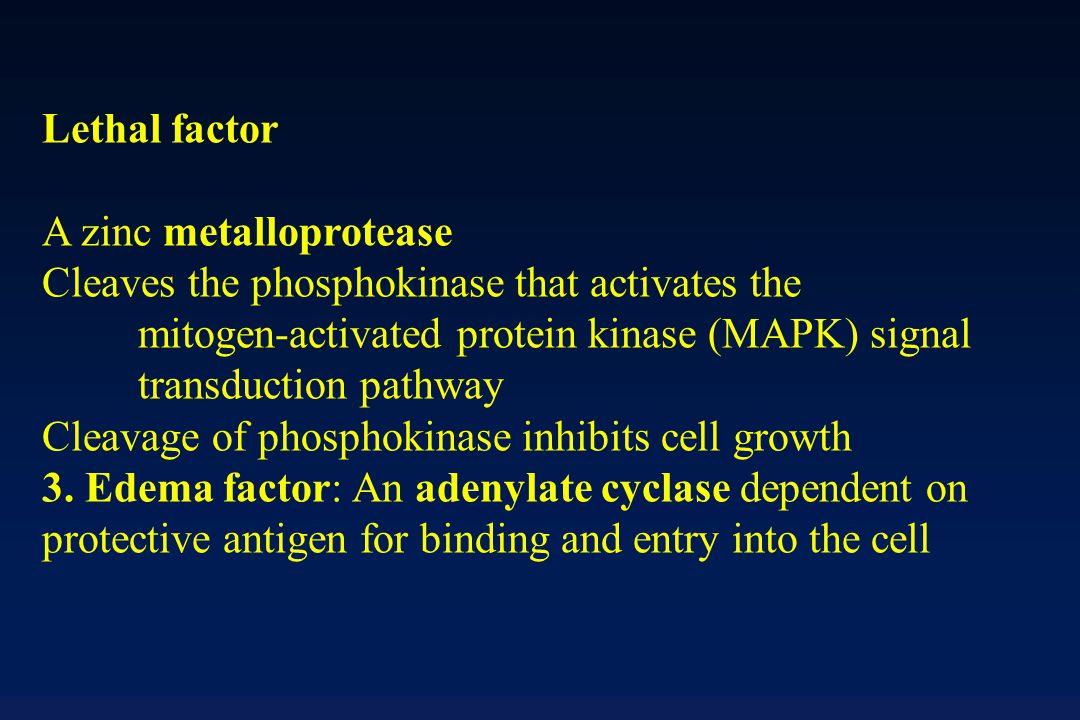 Lethal factor

A zinc metalloprotease
Cleaves the phosphokinase that activates the mitogen-activated protein kinase (MAPK) signal transduction pathway
Cleavage of phosphokinase inhibits cell growth
3. Edema factor: An adenylate cyclase dependent on protective antigen for binding and entry into the cell